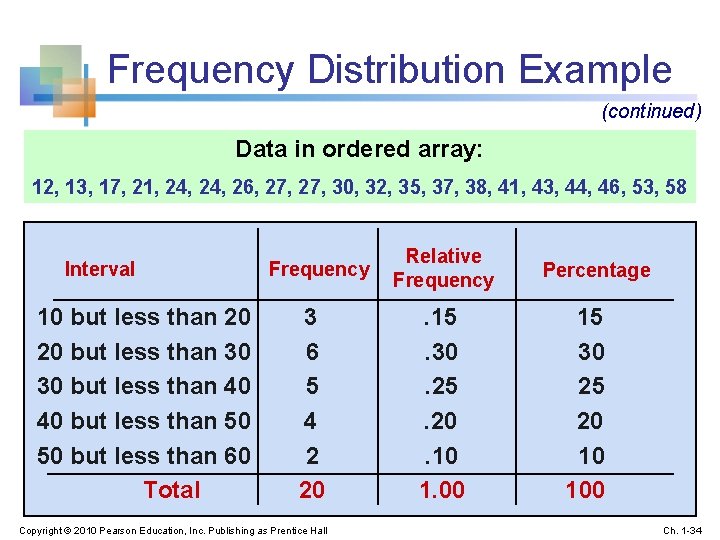 Frequency Distribution Example

(continued)

Data in ordered array:

12, 13, 17, 21, 24, 24, 26, 27, 27, 30, 32, 35, 37, 38, 41, 43, 44, 46, 53, 58

| Interval | Frequency | Relative Frequency | Percentage |
|---|---|---|---|
| 10 but less than 20 | 3 | .15 | 15 |
| 20 but less than 30 | 6 | .30 | 30 |
| 30 but less than 40 | 5 | .25 | 25 |
| 40 but less than 50 | 4 | .20 | 20 |
| 50 but less than 60 | 2 | .10 | 10 |
| Total | 20 | 1.00 | 100 |

Copyright © 2010 Pearson Education, Inc. Publishing as Prentice Hall

Ch. 1-34